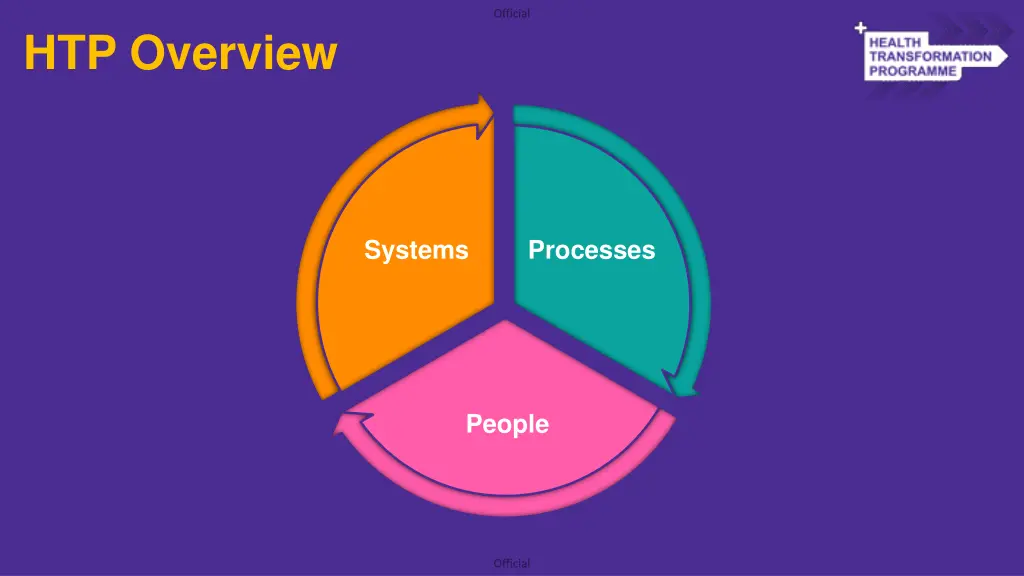 Official

HTP Overview

HEALTH TRANSFORMATION PROGRAMME

Systems

Processes

People

Official